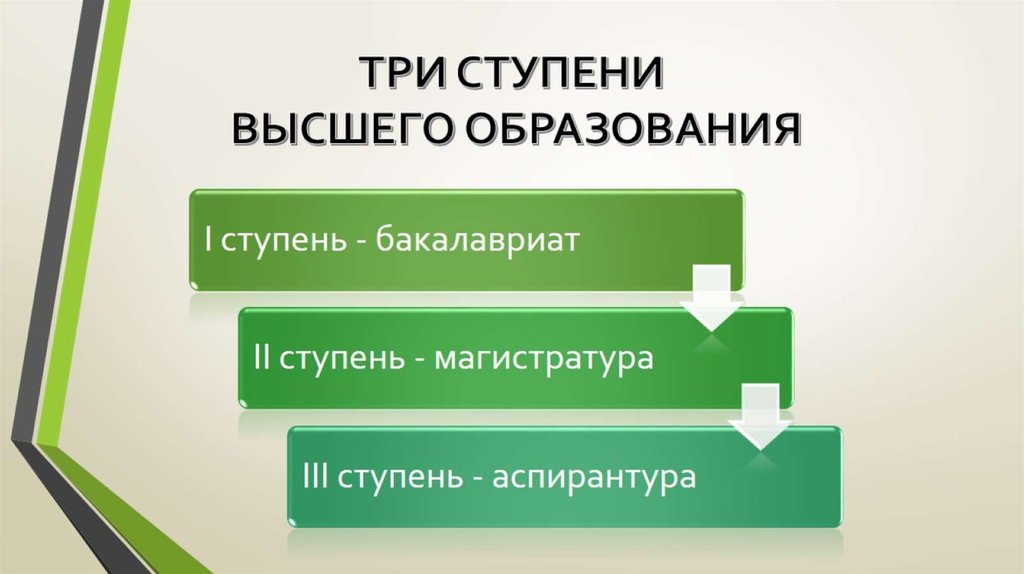 ТРИ СТУПЕНИ
ВЫСШЕГО ОБРАЗОВАНИЯ

I ступень - бакалавриат

II ступень - магистратура

III ступень - аспирантура